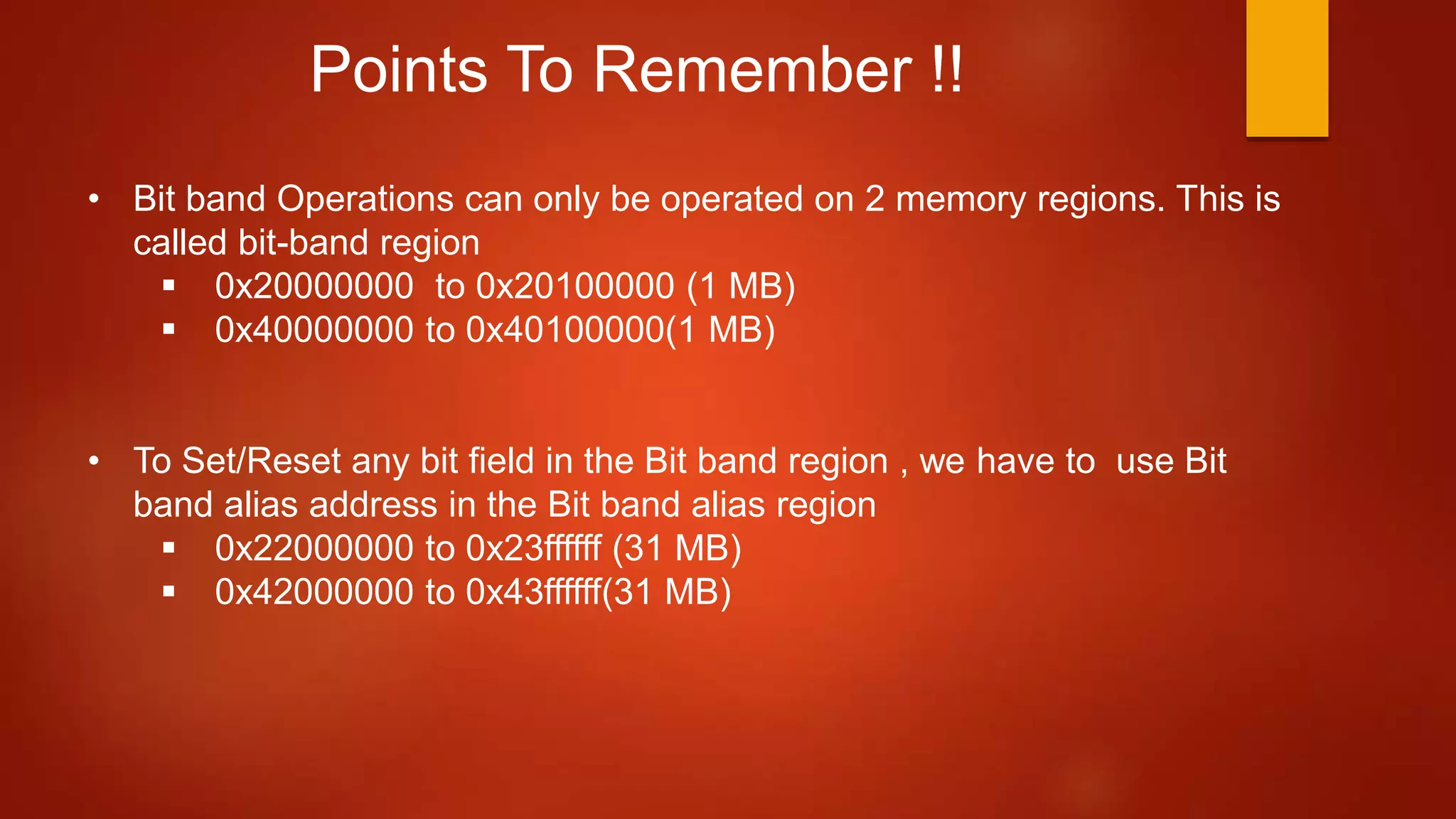 Points To Remember !!

• Bit band Operations can only be operated on 2 memory regions. This is called bit-band region
  ▪ 0x20000000 to 0x20100000 (1 MB)
  ▪ 0x40000000 to 0x40100000(1 MB)

• To Set/Reset any bit field in the Bit band region , we have to use Bit band alias address in the Bit band alias region
  ▪ 0x22000000 to 0x23ffffff (31 MB)
  ▪ 0x42000000 to 0x43ffffff(31 MB)